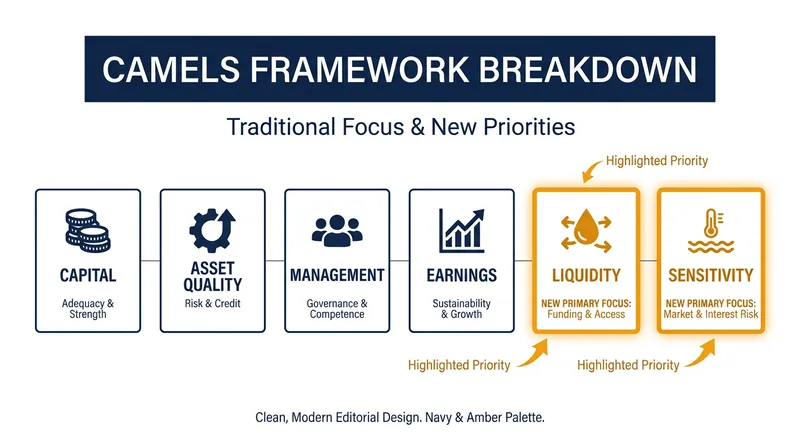 CAMELS FRAMEWORK BREAKDOWN

Traditional Focus & New Priorities

Highlighted Priority

CAPITAL
Adequacy & Strength

ASSET QUALITY
Risk & Credit

MANAGEMENT
Governance & Competence

EARNINGS
Sustainability & Growth

LIQUIDITY
NEW PRIMARY FOCUS: Funding & Access

SENSITIVITY
NEW PRIMARY FOCUS: Market & Interest Risk

Highlighted Priority

Highlighted Priority

Clean, Modern Editorial Design. Navy & Amber Palette.